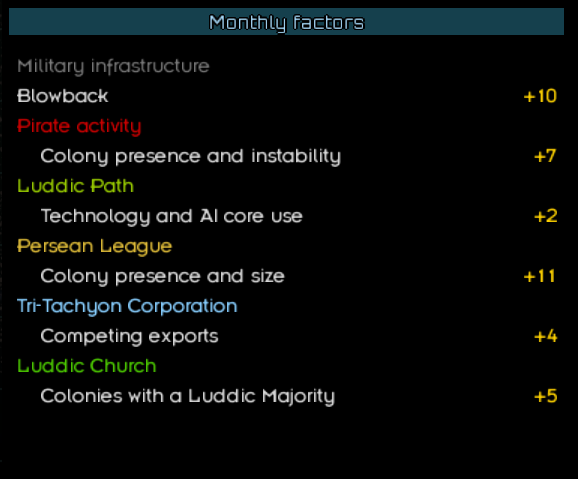 Monthly factors

Military infrastructure

Blowback +10

Pirate activity

Colony presence and instability +7

Luddic Path

Technology and AI core use +2

Persean League

Colony presence and size +11

Tri-Tachyon Corporation

Competing exports +4

Luddic Church

Colonies with a Luddic Majority +5